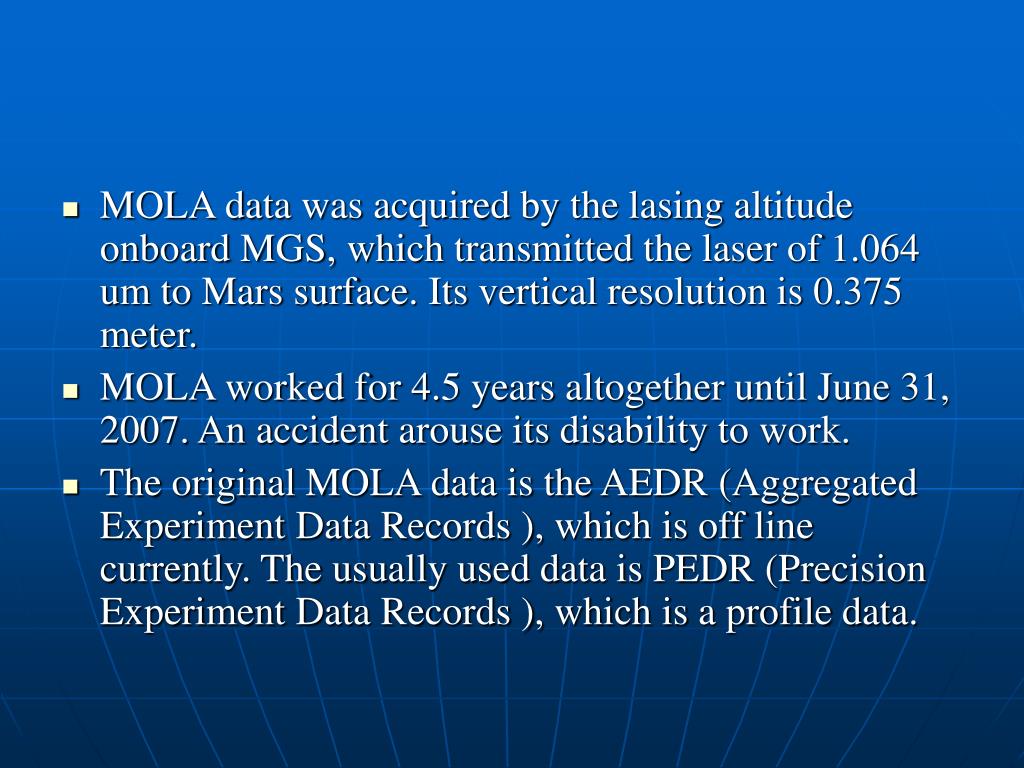 - MOLA data was acquired by the lasing altitude onboard MGS, which transmitted the laser of 1.064 um to Mars surface. Its vertical resolution is 0.375 meter.
- MOLA worked for 4.5 years altogether until June 31, 2007. An accident arouse its disability to work.
- The original MOLA data is the AEDR (Aggregated Experiment Data Records ), which is off line currently. The usually used data is PEDR (Precision Experiment Data Records ), which is a profile data.